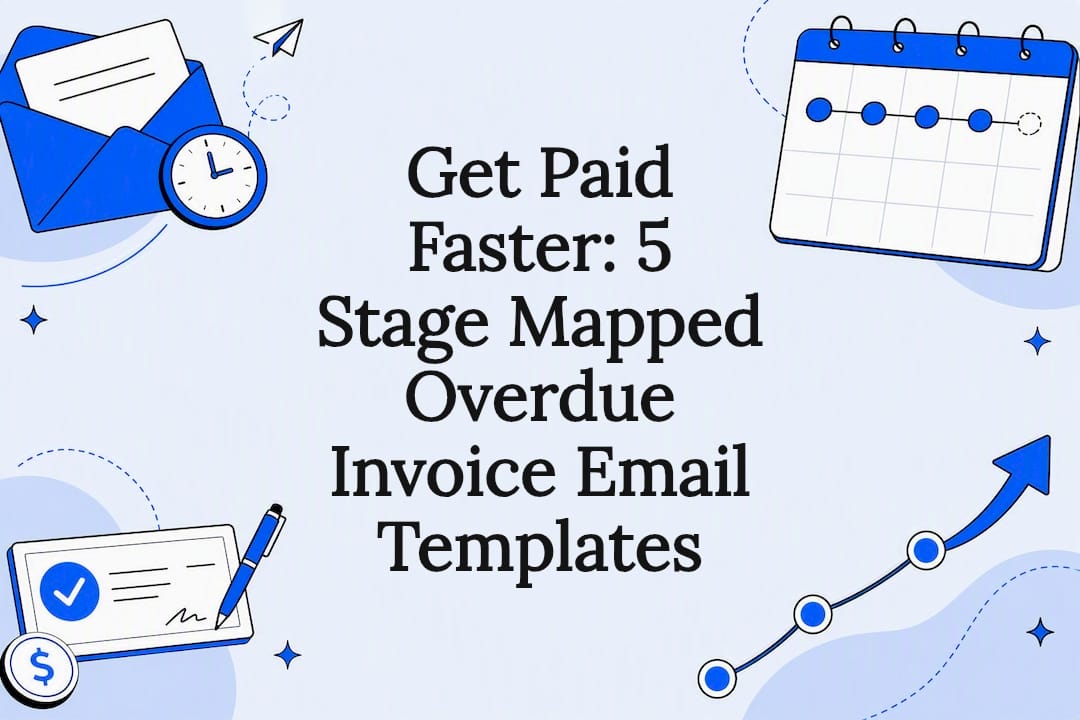 Get Paid Faster: 5 Stage Mapped Overdue Invoice Email Templates

$